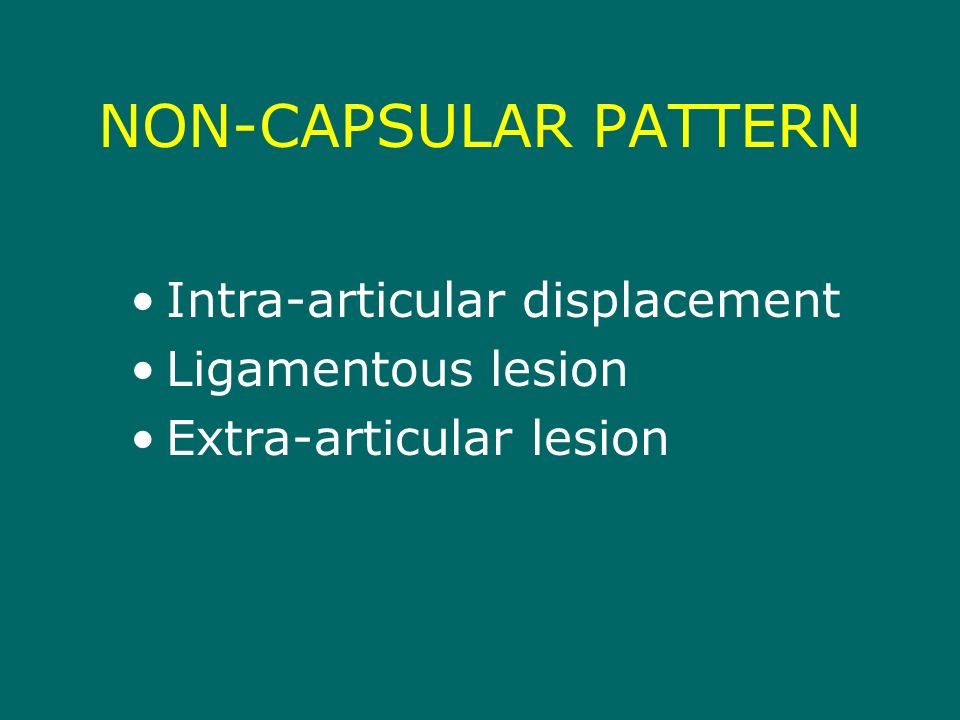 NON-CAPSULAR PATTERN

• Intra-articular displacement
• Ligamentous lesion
• Extra-articular lesion